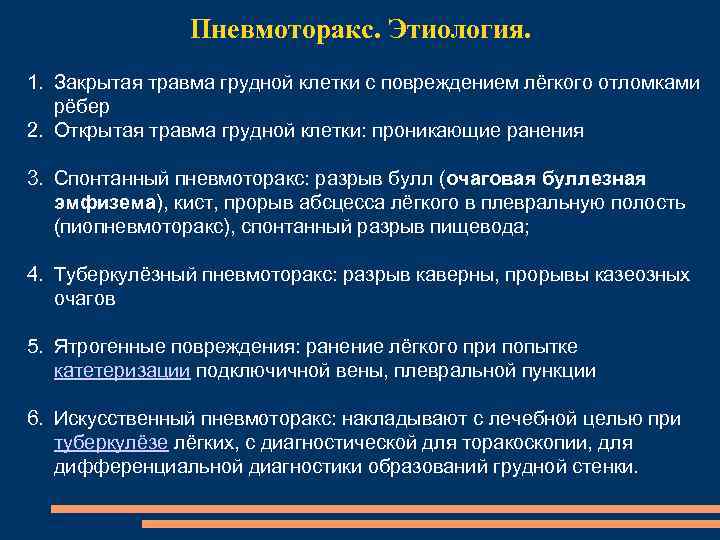 Пневмоторакс. Этиология.

1. Закрытая травма грудной клетки с повреждением лёгкого отломками рёбер
2. Открытая травма грудной клетки: проникающие ранения

3. Спонтанный пневмоторакс: разрыв булл (очаговая буллезная эмфизема), кист, прорыв абсцесса лёгкого в плевральную полость (пиопневмоторакс), спонтанный разрыв пищевода;

4. Туберкулёзный пневмоторакс: разрыв каверны, прорывы казеозных очагов

5. Ятрогенные повреждения: ранение лёгкого при попытке катетеризации подключичной вены, плевральной пункции

6. Искусственный пневмоторакс: накладывают с лечебной целью при туберкулёзе лёгких, с диагностической для торакоскопии, для дифференциальной диагностики образований грудной стенки.